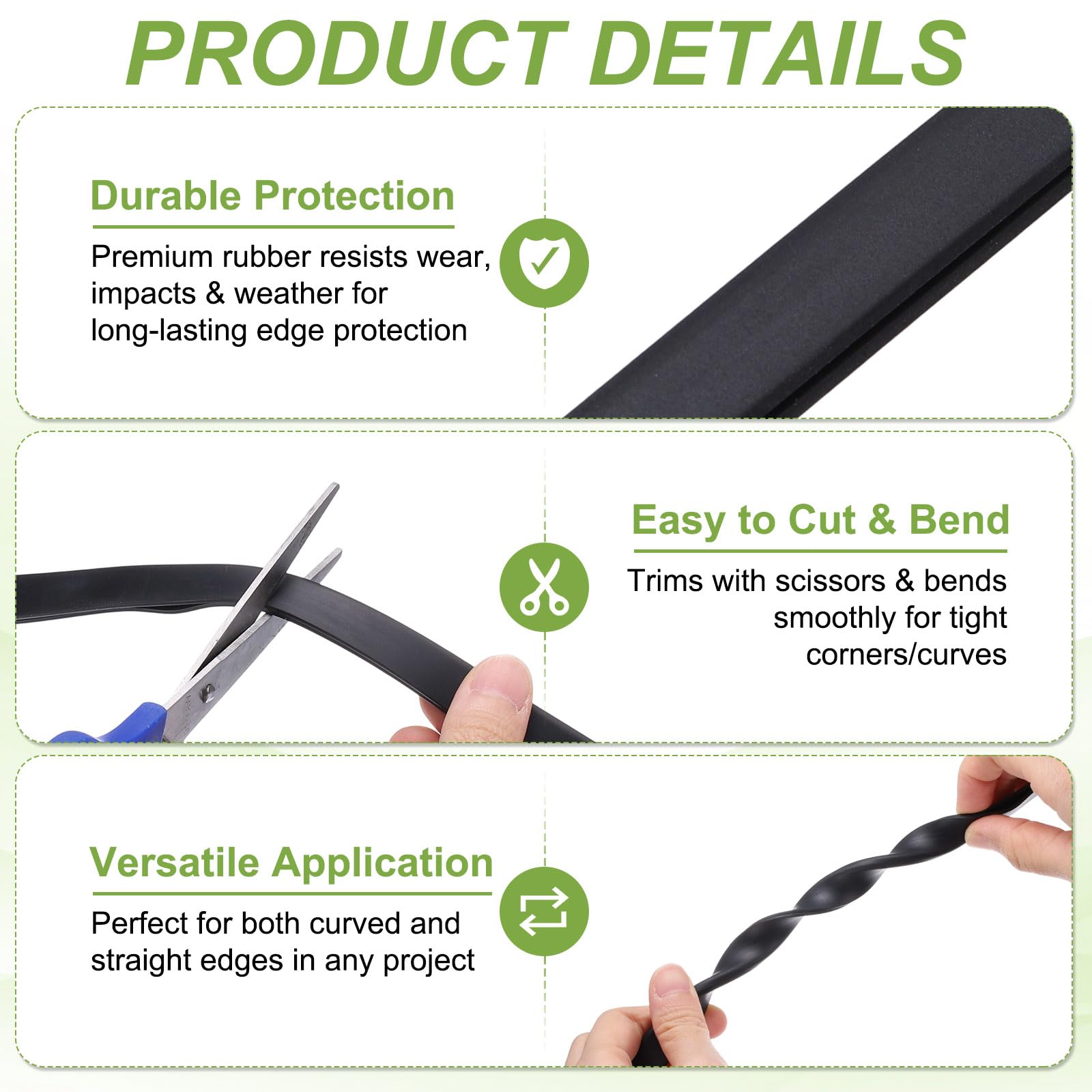 PRODUCT DETAILS

Durable Protection

Premium rubber resists wear, impacts & weather for long-lasting edge protection

Easy to Cut & Bend

Trims with scissors & bends smoothly for tight corners/curves

Versatile Application

Perfect for both curved and straight edges in any project